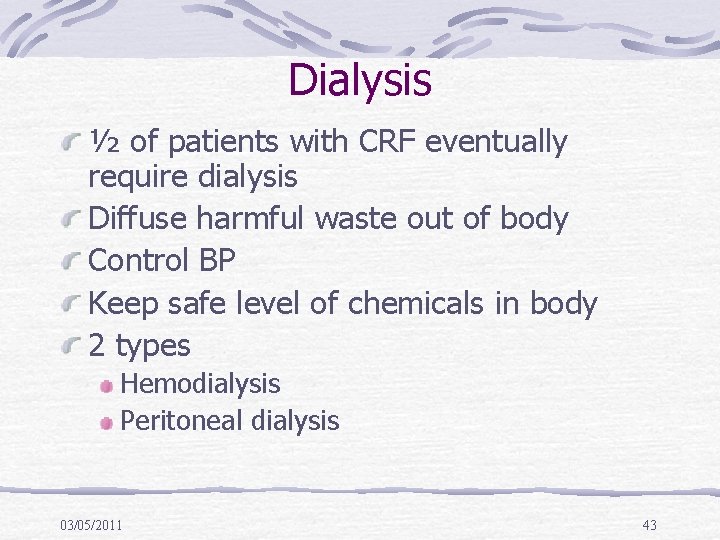 Dialysis

½ of patients with CRF eventually require dialysis

Diffuse harmful waste out of body

Control BP

Keep safe level of chemicals in body

2 types

Hemodialysis

Peritoneal dialysis

03/05/2011

43